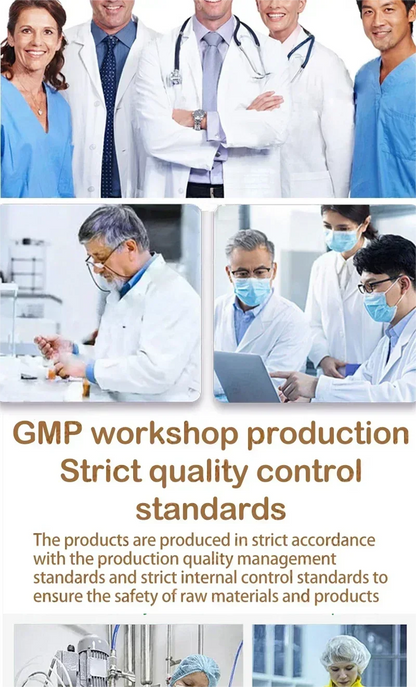 GMP workshop production
Strict quality control standards

The products are produced in strict accordance with the production quality management standards and strict internal control standards to ensure the safety of raw materials and products